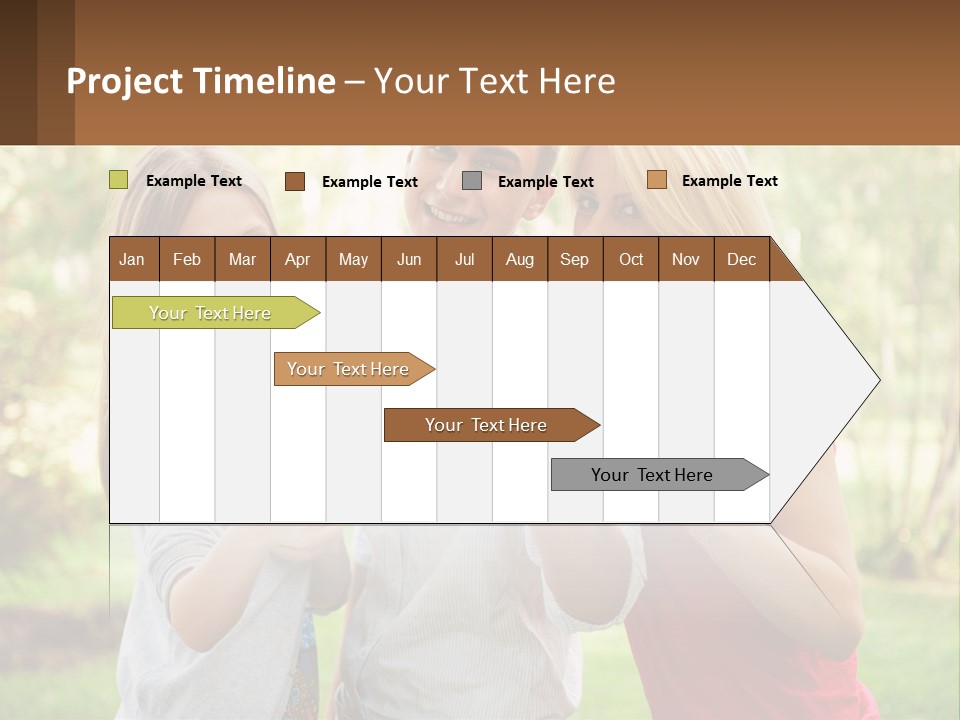 Project Timeline – Your Text Here

Example Text
Example Text
Example Text
Example Text

| Jan | Feb | Mar | Apr | May | Jun | Jul | Aug | Sep | Oct | Nov | Dec |
|---|---|---|---|---|---|---|---|---|---|---|---|

Your Text Here
Your Text Here
Your Text Here
Your Text Here